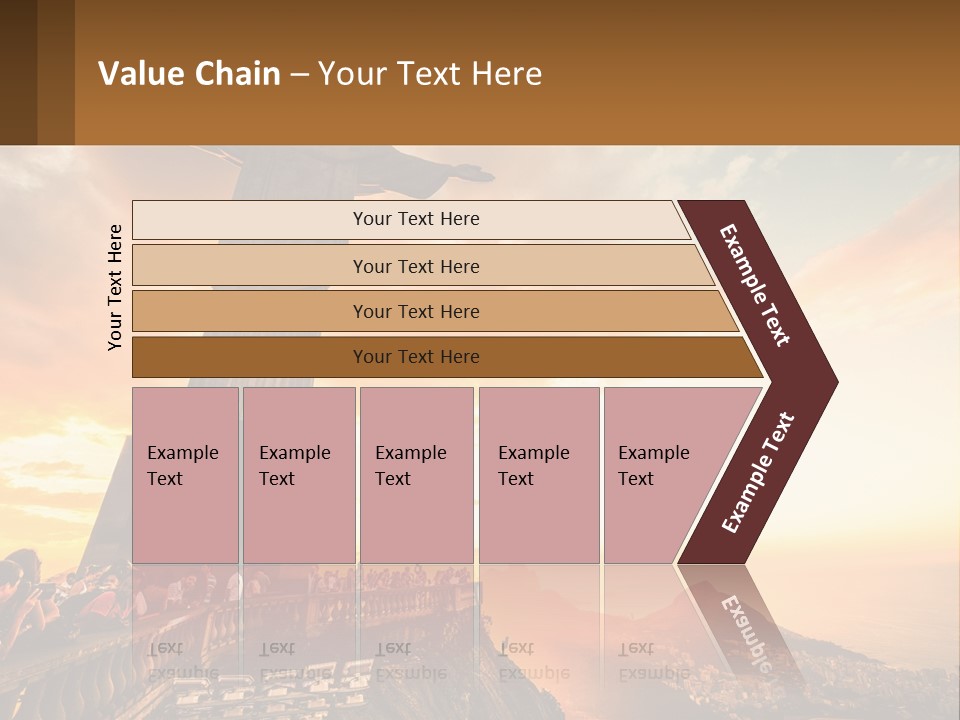 Value Chain – Your Text Here

Your Text Here

Your Text Here

Your Text Here

Your Text Here

Your Text Here

Example Text

Example Text

Example Text

Example Text

Example Text

Example Text

Example Text